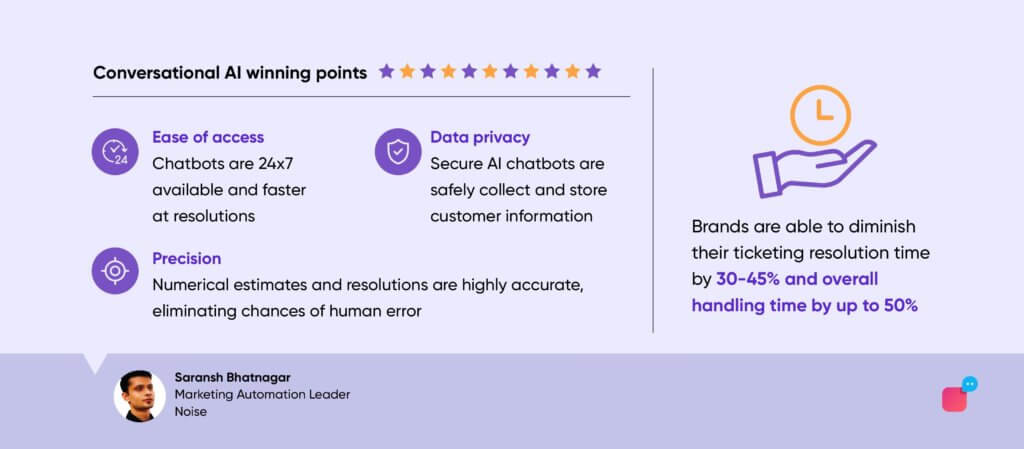 Conversational AI winning points

24

Ease of access
Chatbots are 24x7 available and faster at resolutions

Data privacy
Secure AI chatbots are safely collect and store customer information

Precision
Numerical estimates and resolutions are highly accurate, eliminating chances of human error

Brands are able to diminish their ticketing resolution time by 30-45% and overall handling time by up to 50%

Saransh Bhatnagar
Marketing Automation Leader
Noise